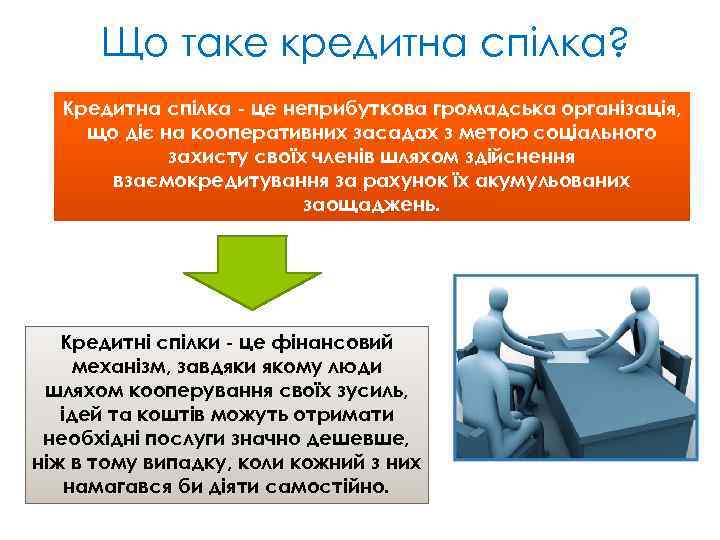 Що таке кредитна спілка?

Кредитна спілка - це неприбуткова громадська організація, що діє на кооперативних засадах з метою соціального захисту своїх членів шляхом здійснення взаємокредитування за рахунок їх акумульованих заощаджень.

Кредитні спілки - це фінансовий механізм, завдяки якому люди шляхом кооперування своїх зусиль, ідей та коштів можуть отримати необхідні послуги значно дешевше, ніж в тому випадку, коли кожний з них намагався би діяти самостійно.